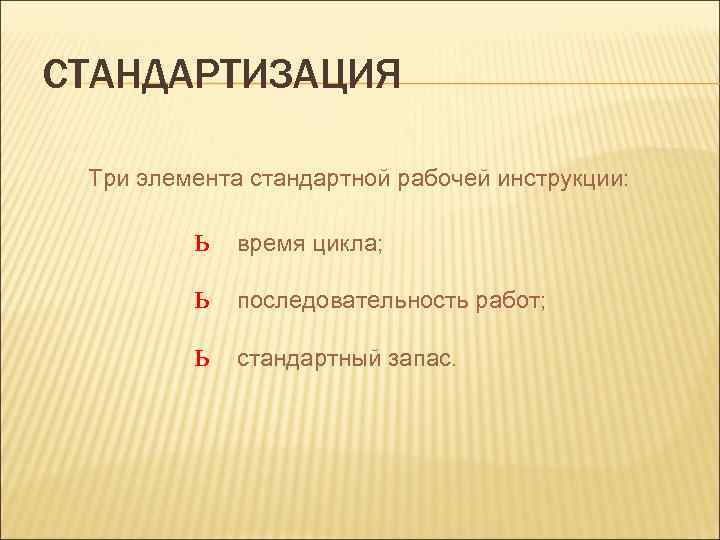 СТАНДАРТИЗАЦИЯ

Три элемента стандартной рабочей инструкции:

Ь время цикла;

Ь последовательность работ;

Ь стандартный запас.